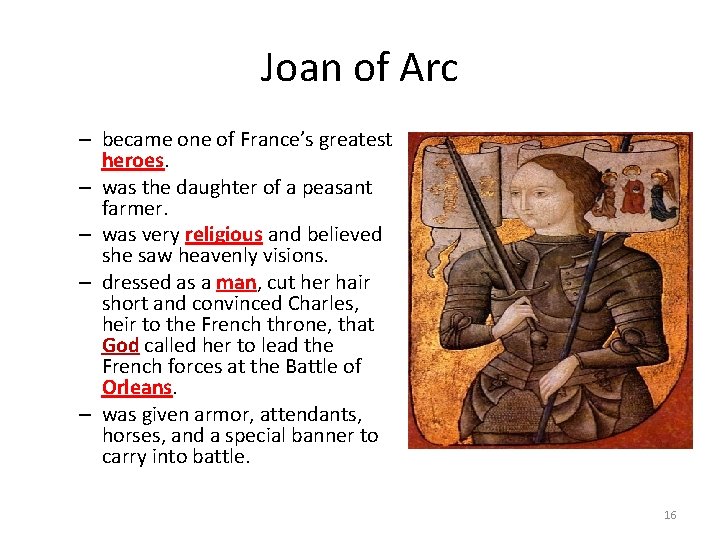 Joan of Arc

– became one of France's greatest heroes.

– was the daughter of a peasant farmer.

– was very religious and believed she saw heavenly visions.

– dressed as a man, cut her hair short and convinced Charles, heir to the French throne, that God called her to lead the French forces at the Battle of Orleans.

– was given armor, attendants, horses, and a special banner to carry into battle.

16